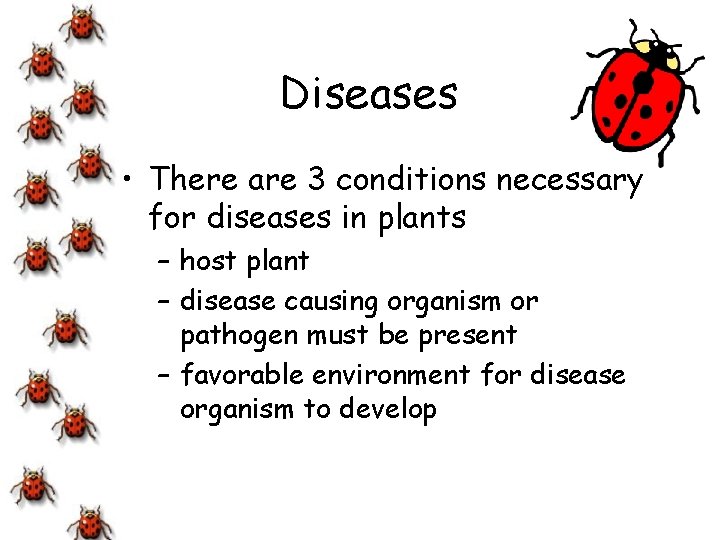 Diseases

• There are 3 conditions necessary for diseases in plants
- host plant
- disease causing organism or pathogen must be present
- favorable environment for disease organism to develop